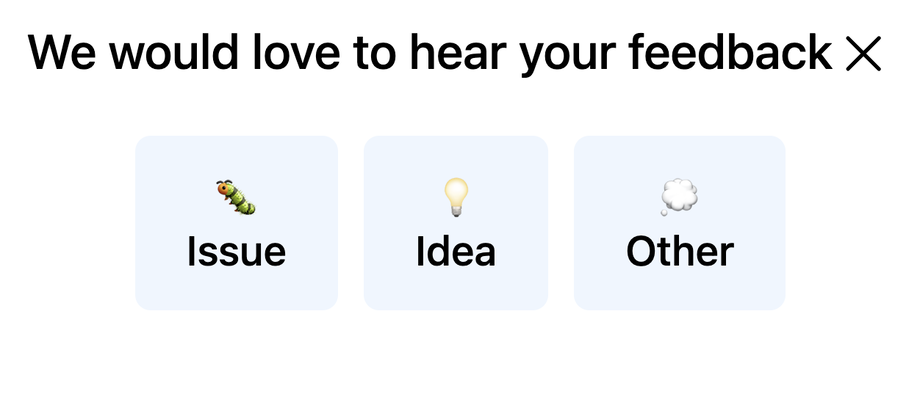 We would love to hear your feedback ×

🐛 Issue

💡 Idea

💭 Other